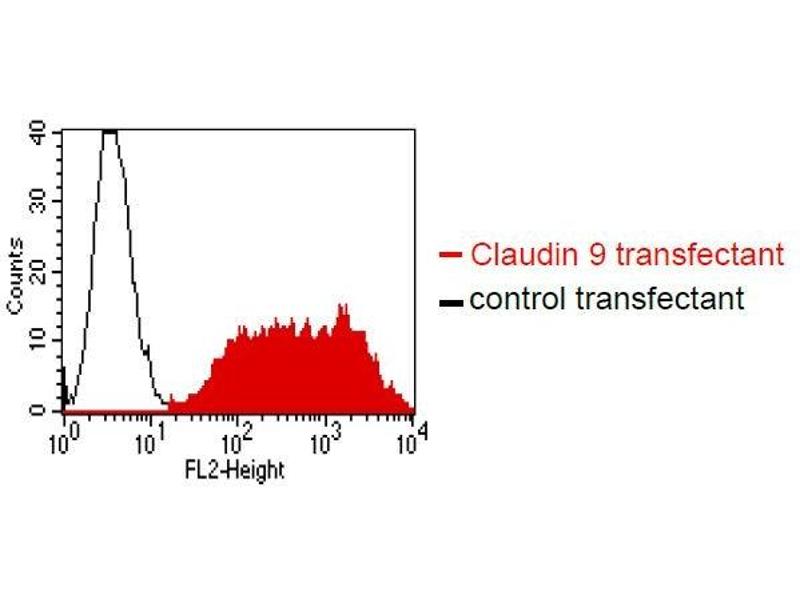 40
30
20
10
0
Counts
$10^0$ $10^1$ $10^2$ $10^3$ $10^4$
FL2-Height

Claudin 9 transfectant
control transfectant